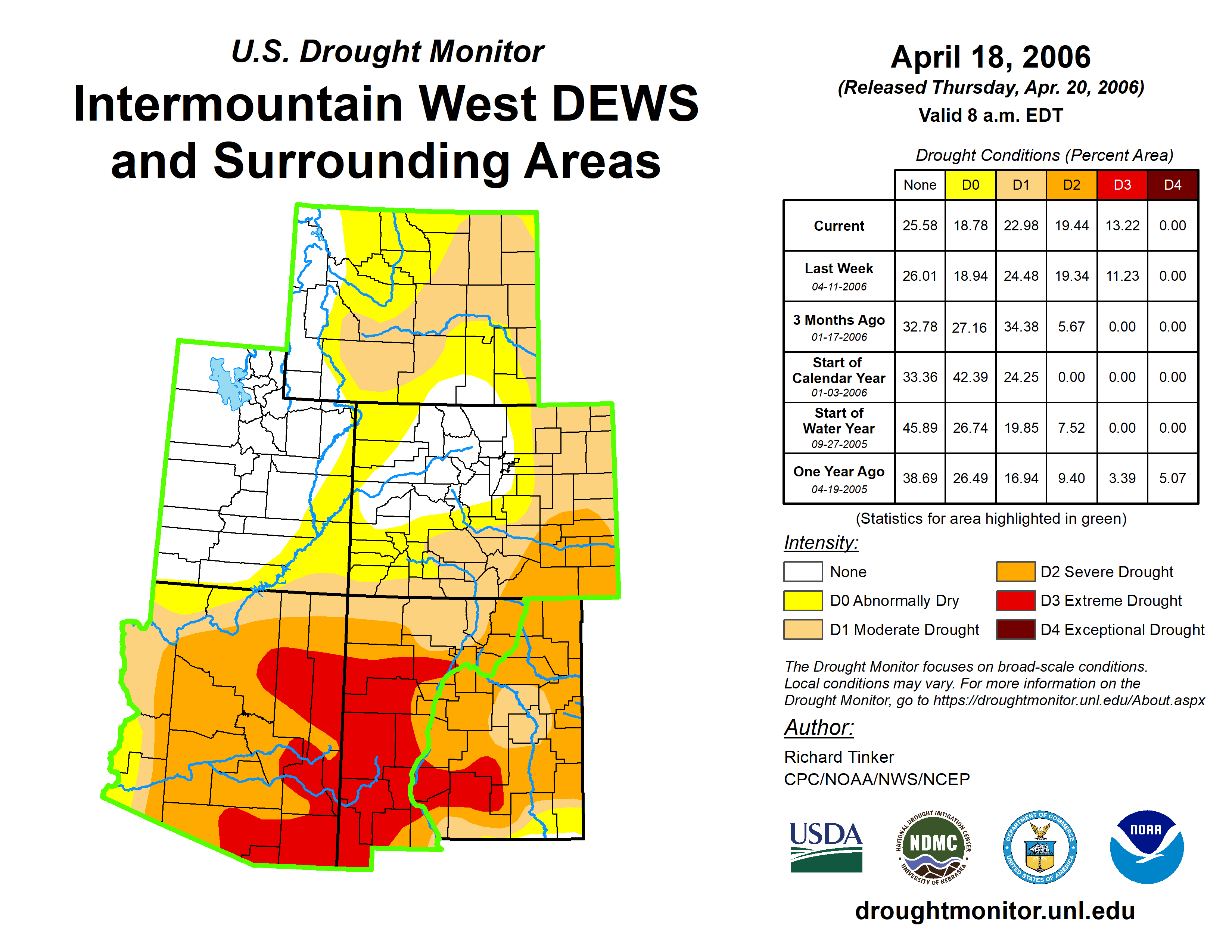 U.S. Drought Monitor

Intermountain West DEWS and Surrounding Areas

April 18, 2006

(Released Thursday, Apr. 20, 2006)

Valid 8 a.m. EDT

Drought Conditions (Percent Area)

| | None | D0 | D1 | D2 | D3 | D4 |
|---|---|---|---|---|---|---|
| Current | 25.58 | 18.78 | 22.98 | 19.44 | 13.22 | 0.00 |
| Last Week 04-11-2006 | 26.01 | 18.94 | 24.48 | 19.34 | 11.23 | 0.00 |
| 3 Months Ago 01-17-2006 | 32.78 | 27.16 | 34.38 | 5.67 | 0.00 | 0.00 |
| Start of Calendar Year 01-03-2006 | 33.36 | 42.39 | 24.25 | 0.00 | 0.00 | 0.00 |
| Start of Water Year 09-27-2005 | 45.89 | 26.74 | 19.85 | 7.52 | 0.00 | 0.00 |
| One Year Ago 04-19-2005 | 38.69 | 26.49 | 16.94 | 9.40 | 3.39 | 5.07 |

(Statistics for area highlighted in green)

Intensity:

None

D0 Abnormally Dry

D1 Moderate Drought

D2 Severe Drought

D3 Extreme Drought

D4 Exceptional Drought

The Drought Monitor focuses on broad-scale conditions. Local conditions may vary. For more information on the Drought Monitor, go to https://droughtmonitor.unl.edu/About.aspx

Author:

Richard Tinker
CPC/NOAA/NWS/NCEP

USDA

NATIONAL DROUGHT MITIGATION CENTER NDMC UNIVERSITY OF NEBRASKA

DEPARTMENT OF COMMERCE UNITED STATES OF AMERICA

NOAA

droughtmonitor.unl.edu